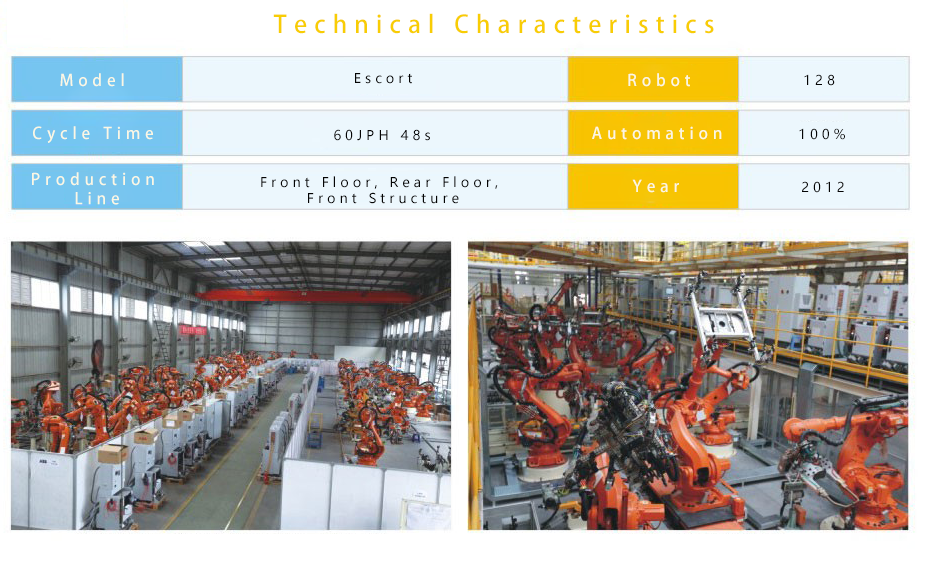 Technical Characteristics

| Model | Escort | Robot | 128 |
|---|---|---|---|
| Cycle Time | 60JPH 48s | Automation | 100% |
| Production Line | Front Floor, Rear Floor, Front Structure | Year | 2012 |

ABB